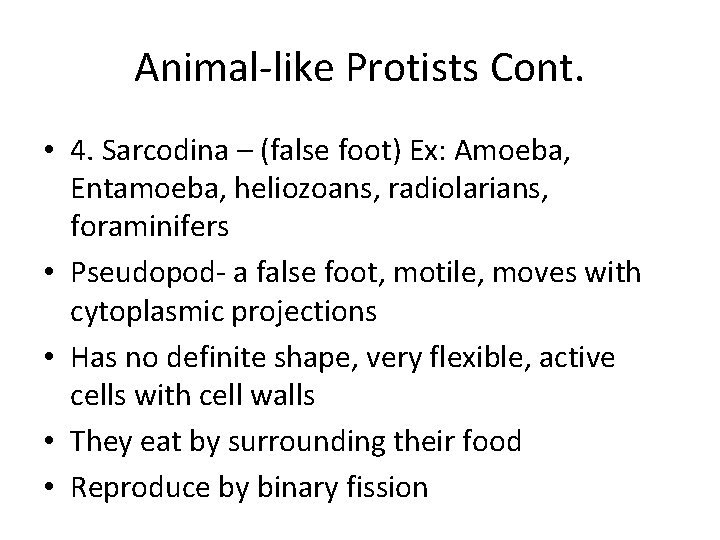 Animal-like Protists Cont.

• 4. Sarcodina – (false foot) Ex: Amoeba, Entamoeba, heliozoans, radiolarians, foraminifers

• Pseudopod- a false foot, motile, moves with cytoplasmic projections

• Has no definite shape, very flexible, active cells with cell walls

• They eat by surrounding their food

• Reproduce by binary fission